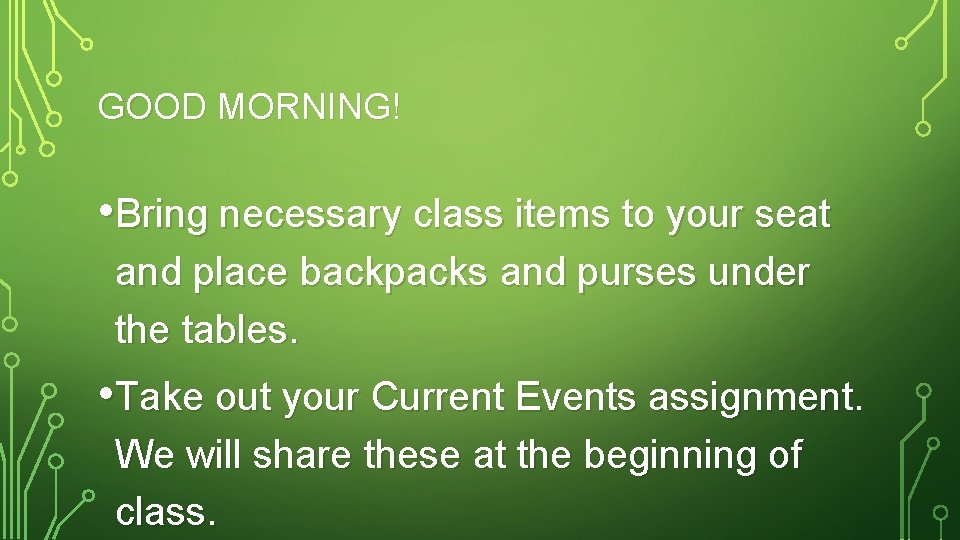 GOOD MORNING!

• Bring necessary class items to your seat and place backpacks and purses under the tables.

• Take out your Current Events assignment. We will share these at the beginning of class.